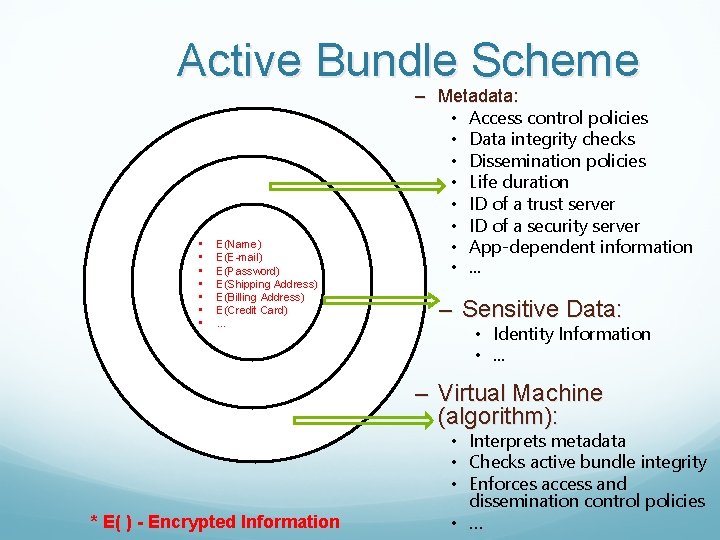 Active Bundle Scheme

• E(Name)
• E(E-mail)
• E(Password)
• E(Shipping Address)
• E(Billing Address)
• E(Credit Card)
• …

– Metadata:
• Access control policies
• Data integrity checks
• Dissemination policies
• Life duration
• ID of a trust server
• ID of a security server
• App-dependent information
• …

– Sensitive Data:
• Identity Information
• …

– Virtual Machine (algorithm):
• Interprets metadata
• Checks active bundle integrity
• Enforces access and dissemination control policies
• …

* E( ) - Encrypted Information